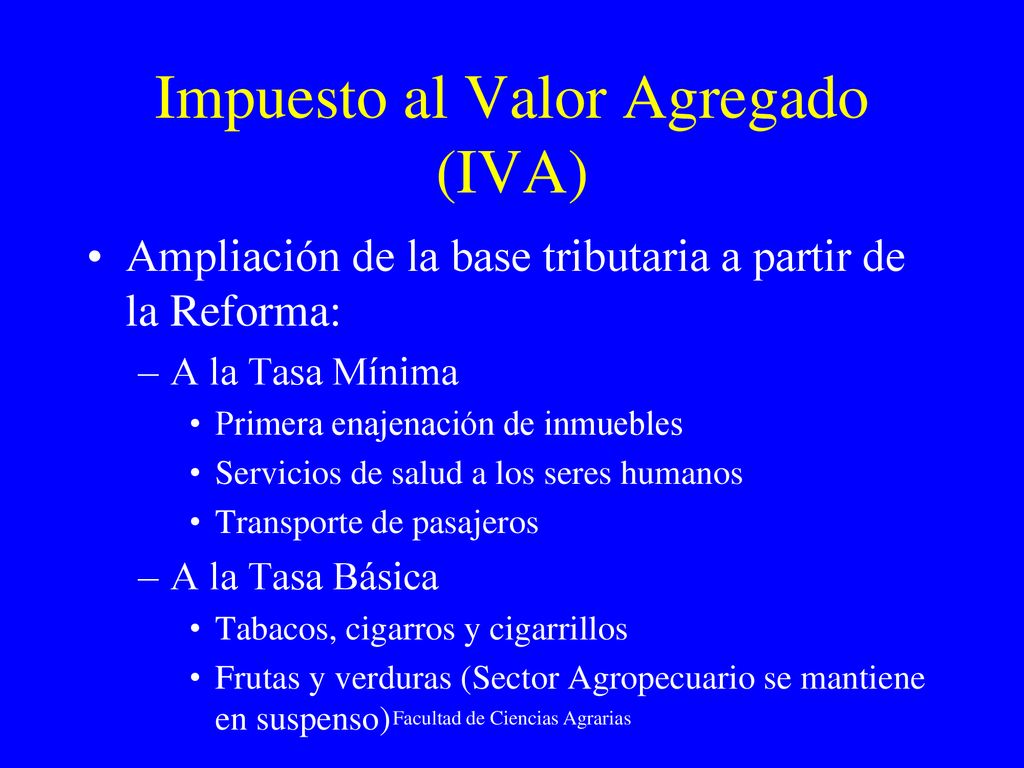 Impuesto al Valor Agregado (IVA)

• Ampliación de la base tributaria a partir de la Reforma:
– A la Tasa Mínima
• Primera enajenación de inmuebles
• Servicios de salud a los seres humanos
• Transporte de pasajeros
– A la Tasa Básica
• Tabacos, cigarros y cigarrillos
• Frutas y verduras (Sector Agropecuario se mantiene en suspenso)

Facultad de Ciencias Agrarias